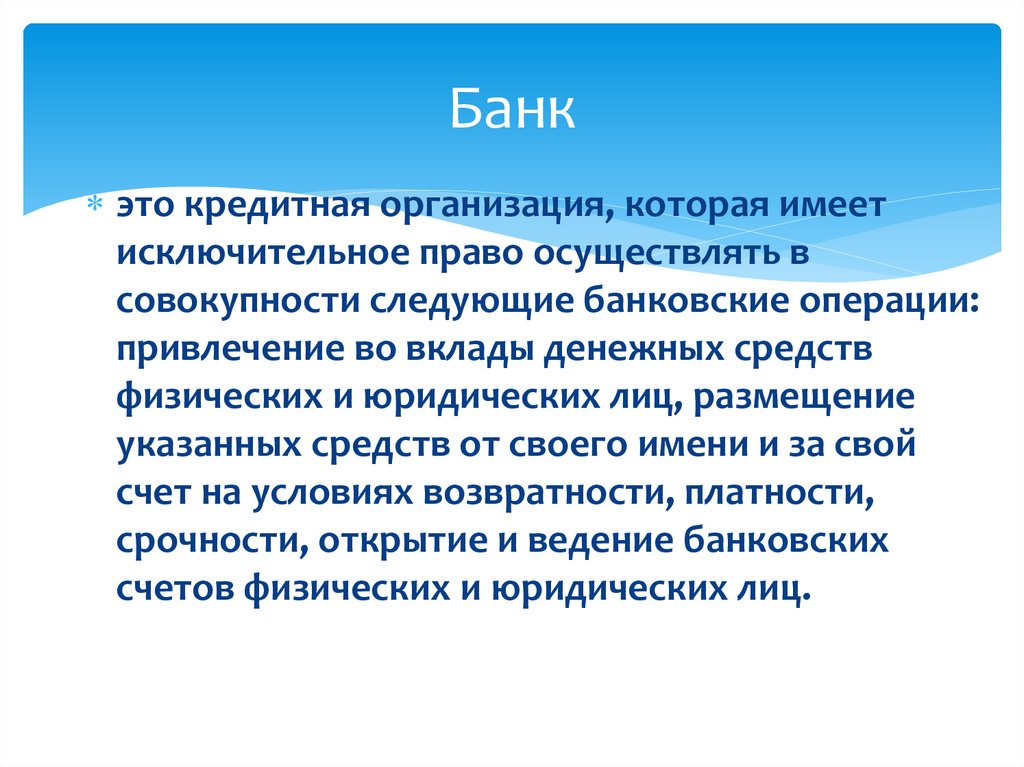 Банк

* это кредитная организация, которая имеет исключительное право осуществлять в совокупности следующие банковские операции: привлечение во вклады денежных средств физических и юридических лиц, размещение указанных средств от своего имени и за свой счет на условиях возвратности, платности, срочности, открытие и ведение банковских счетов физических и юридических лиц.